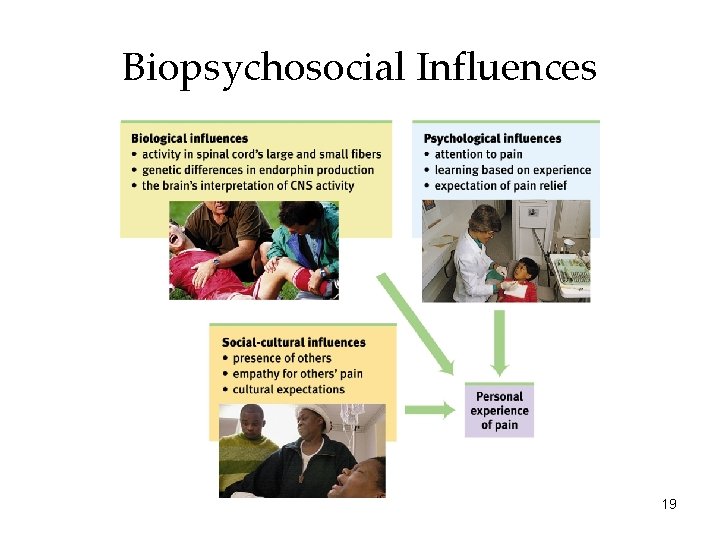 Biopsychosocial Influences

Biological influences
• activity in spinal cord's large and small fibers
• genetic differences in endorphin production
• the brain's interpretation of CNS activity

Psychological influences
• attention to pain
• learning based on experience
• expectation of pain relief

Social-cultural influences
• presence of others
• empathy for others' pain
• cultural expectations

Personal experience of pain

19